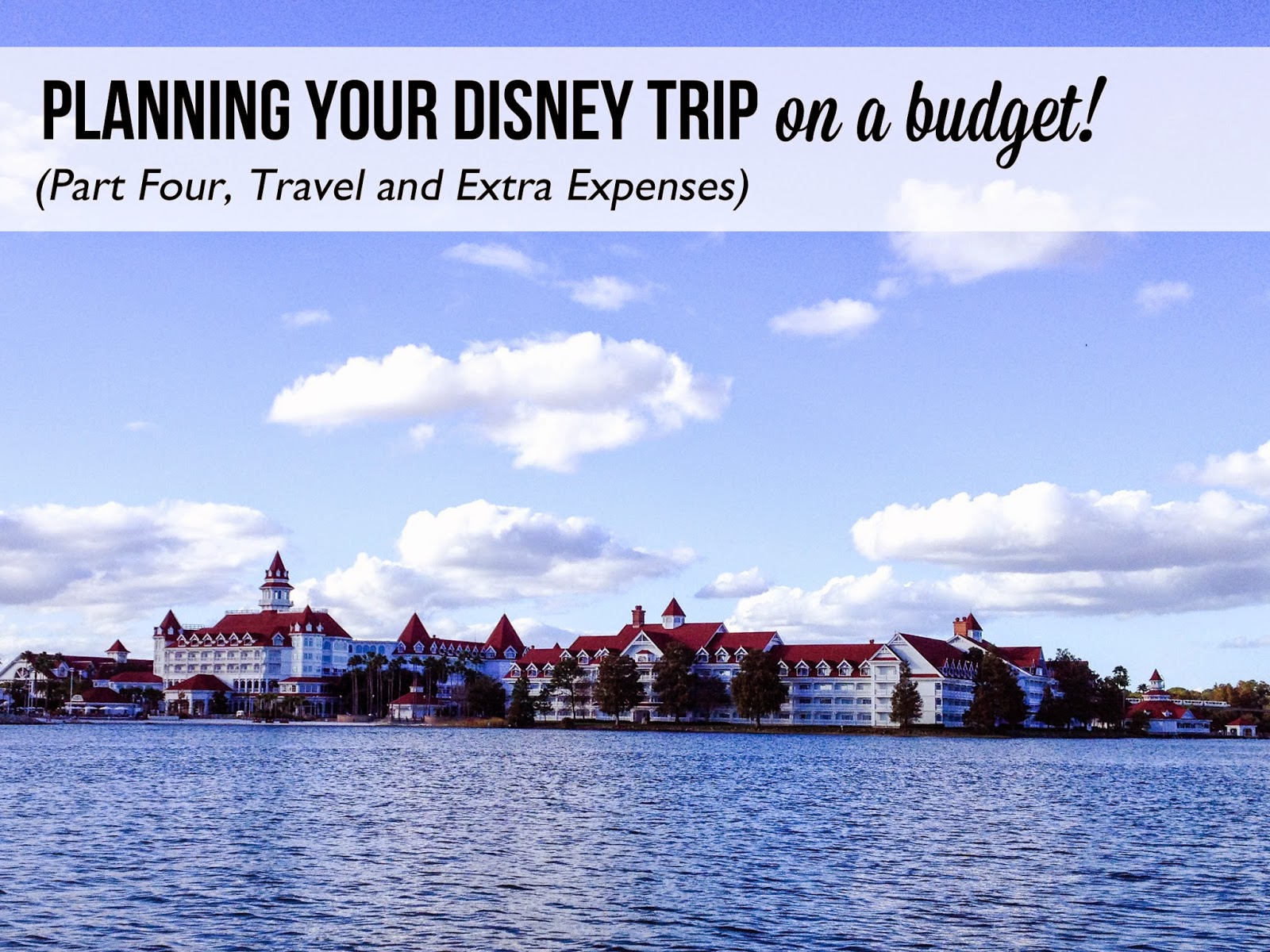 PLANNING YOUR DISNEY TRIP on a budget!
(Part Four, Travel and Extra Expenses)